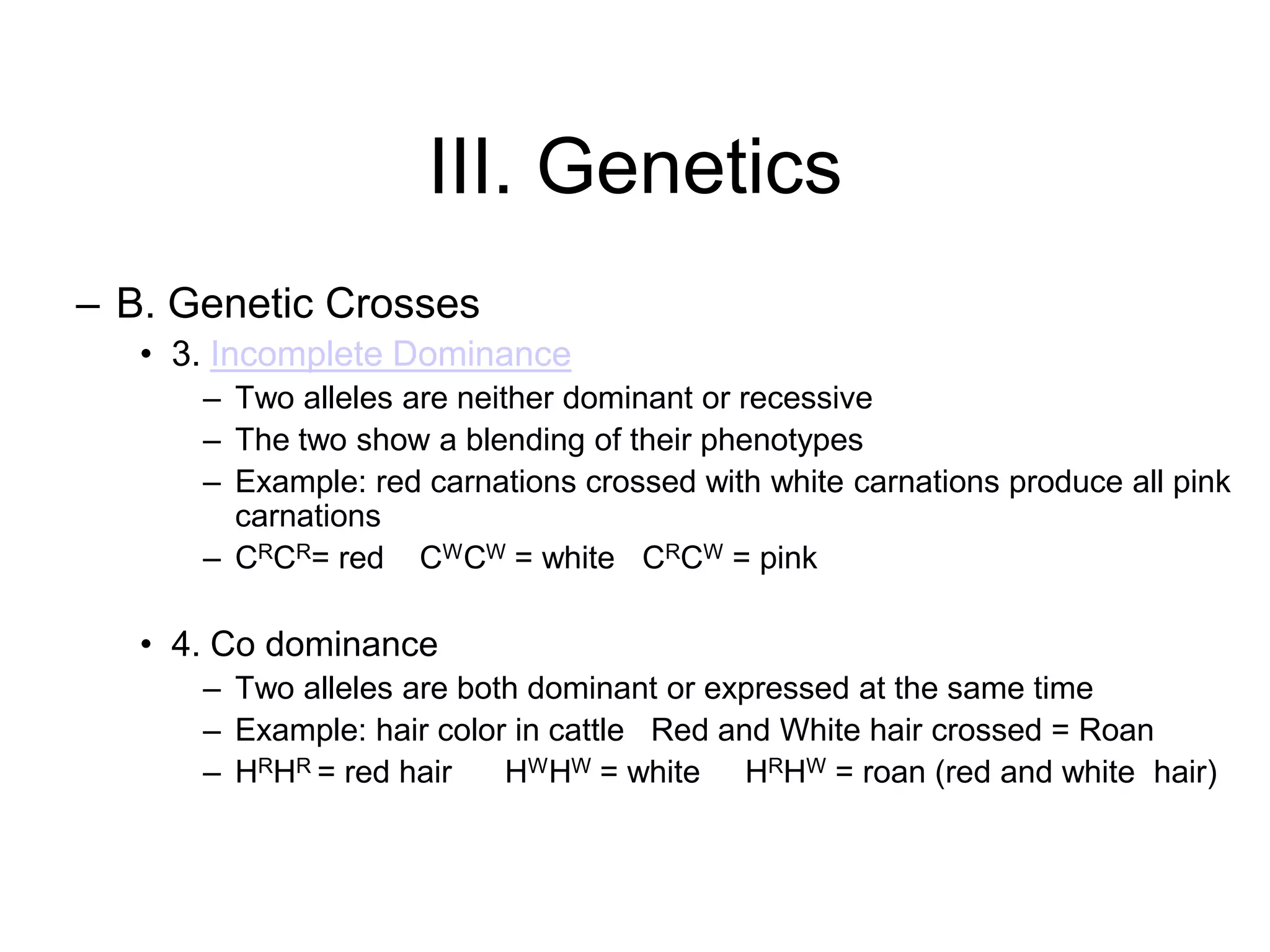 III. Genetics

– B. Genetic Crosses

• 3. Incomplete Dominance

– Two alleles are neither dominant or recessive

– The two show a blending of their phenotypes

– Example: red carnations crossed with white carnations produce all pink carnations

– $C^RC^R$= red    $C^WC^W$ = white    $C^RC^W$ = pink

• 4. Co dominance

– Two alleles are both dominant or expressed at the same time

– Example: hair color in cattle   Red and White hair crossed = Roan

– $H^RH^R$ = red hair    $H^WH^W$ = white    $H^RH^W$ = roan (red and white hair)